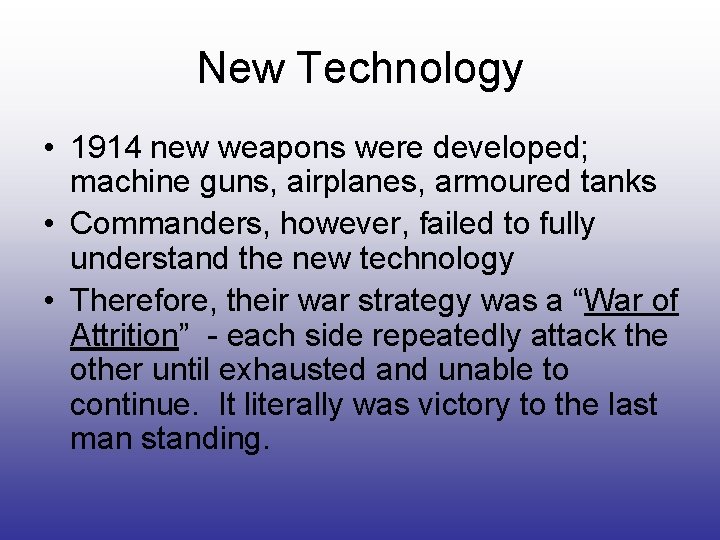 New Technology

• 1914 new weapons were developed; machine guns, airplanes, armoured tanks
• Commanders, however, failed to fully understand the new technology
• Therefore, their war strategy was a “War of Attrition” - each side repeatedly attack the other until exhausted and unable to continue. It literally was victory to the last man standing.